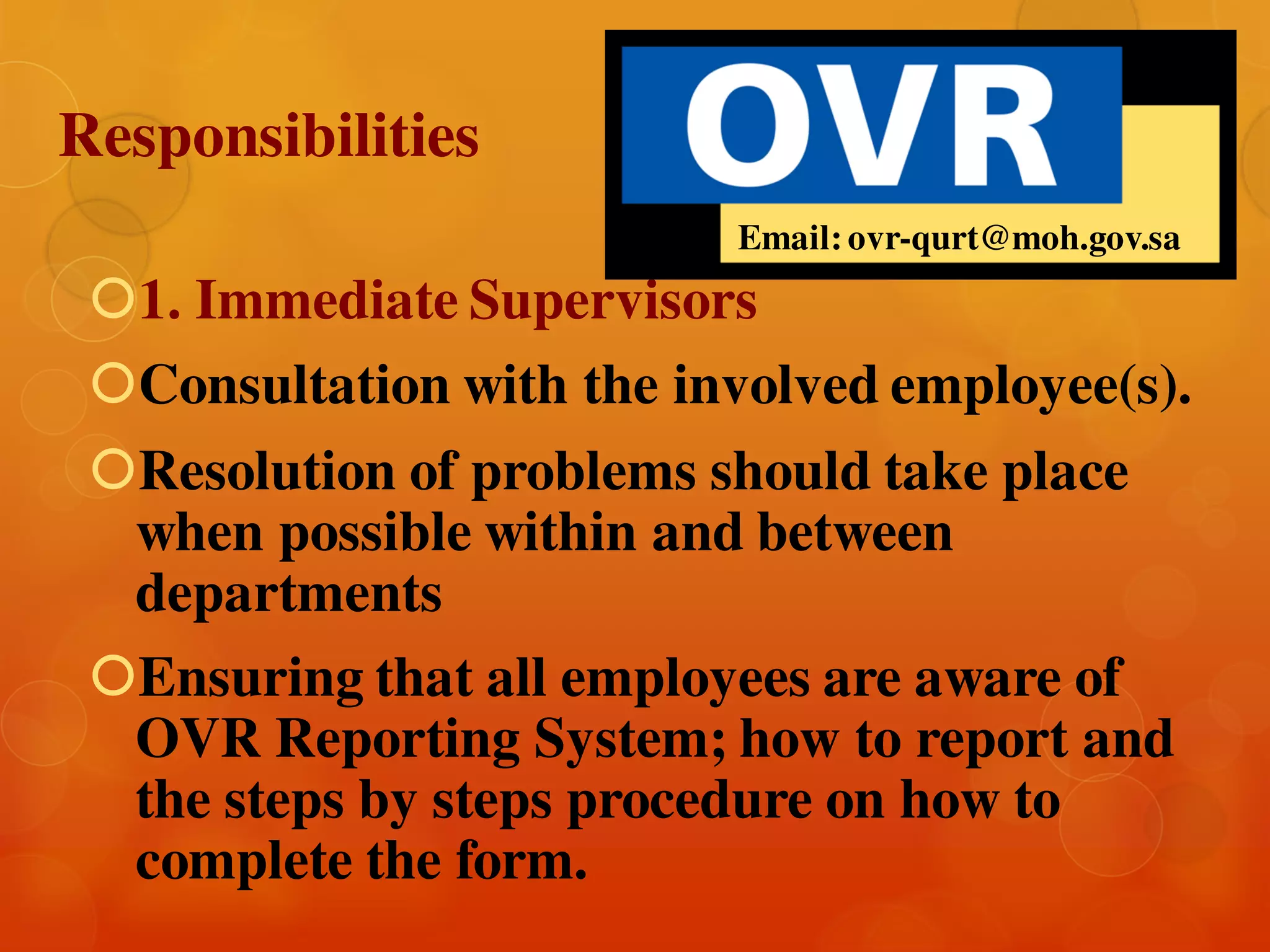 Responsibilities

OVR

Email: ovr-qurt@moh.gov.sa

1. Immediate Supervisors

Consultation with the involved employee(s).

Resolution of problems should take place when possible within and between departments

Ensuring that all employees are aware of OVR Reporting System; how to report and the steps by steps procedure on how to complete the form.